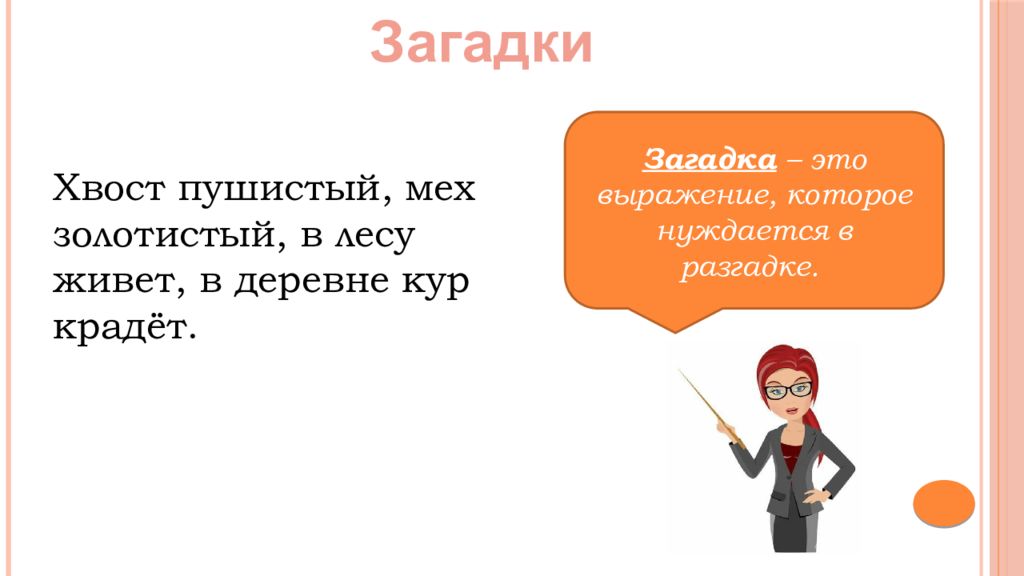 Загадки

Хвост пушистый, мех золотистый, в лесу живет, в деревне кур крадёт.

Загадка – это выражение, которое нуждается в разгадке.